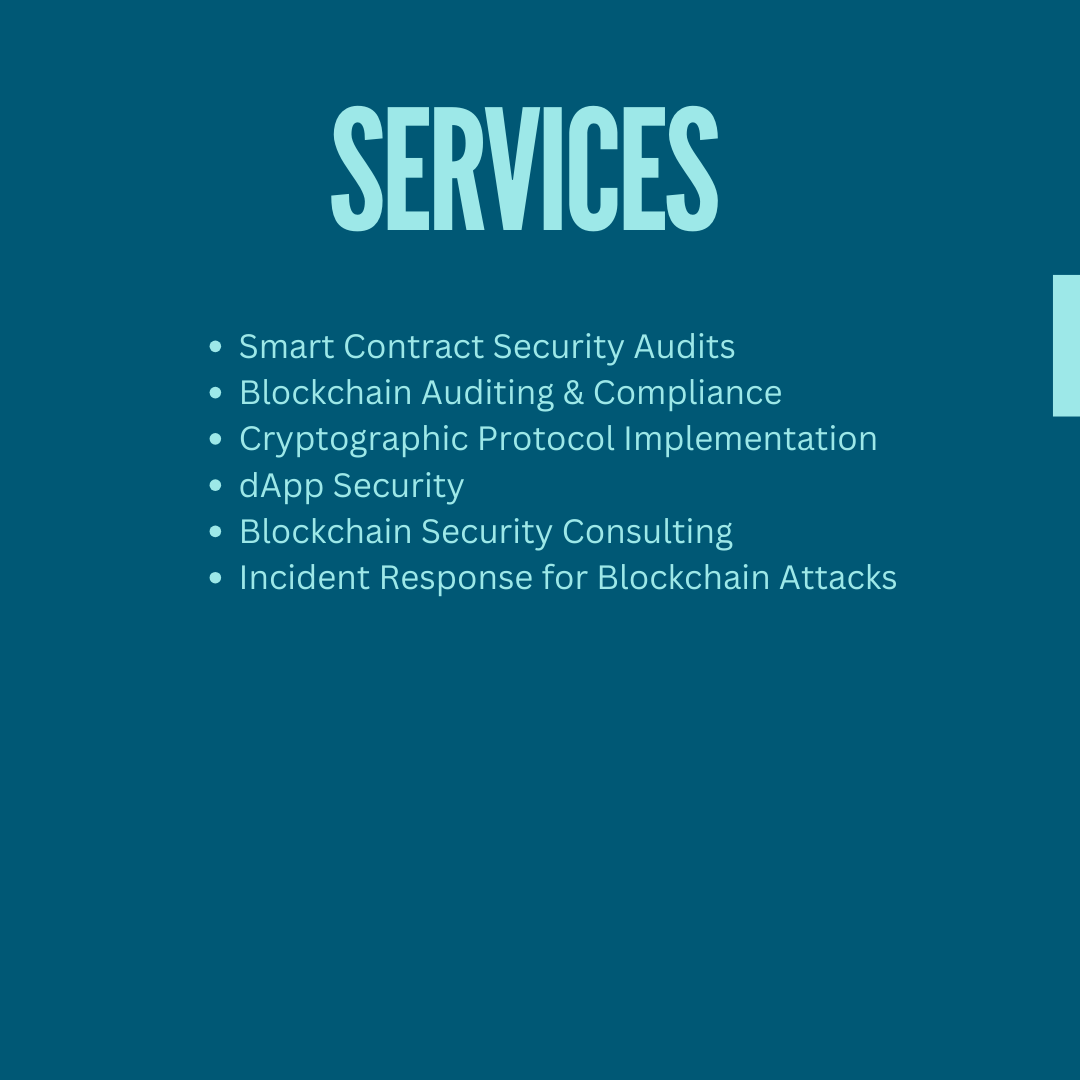 SERVICES

- Smart Contract Security Audits
- Blockchain Auditing & Compliance
- Cryptographic Protocol Implementation
- dApp Security
- Blockchain Security Consulting
- Incident Response for Blockchain Attacks